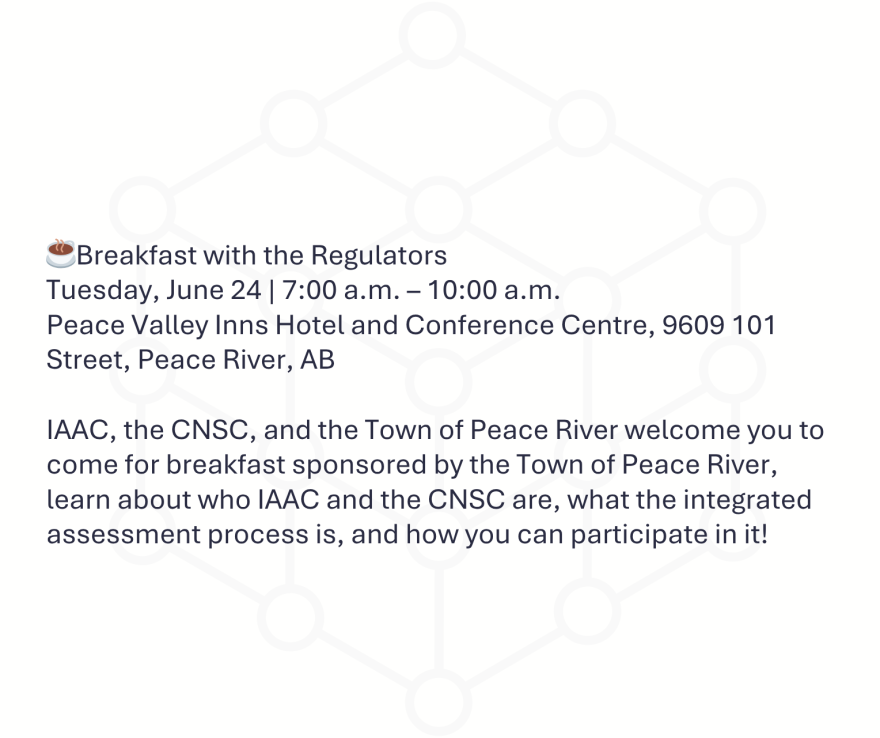 ☕Breakfast with the Regulators
Tuesday, June 24 | 7:00 a.m. – 10:00 a.m.
Peace Valley Inns Hotel and Conference Centre, 9609 101 Street, Peace River, AB

IAAC, the CNSC, and the Town of Peace River welcome you to come for breakfast sponsored by the Town of Peace River, learn about who IAAC and the CNSC are, what the integrated assessment process is, and how you can participate in it!